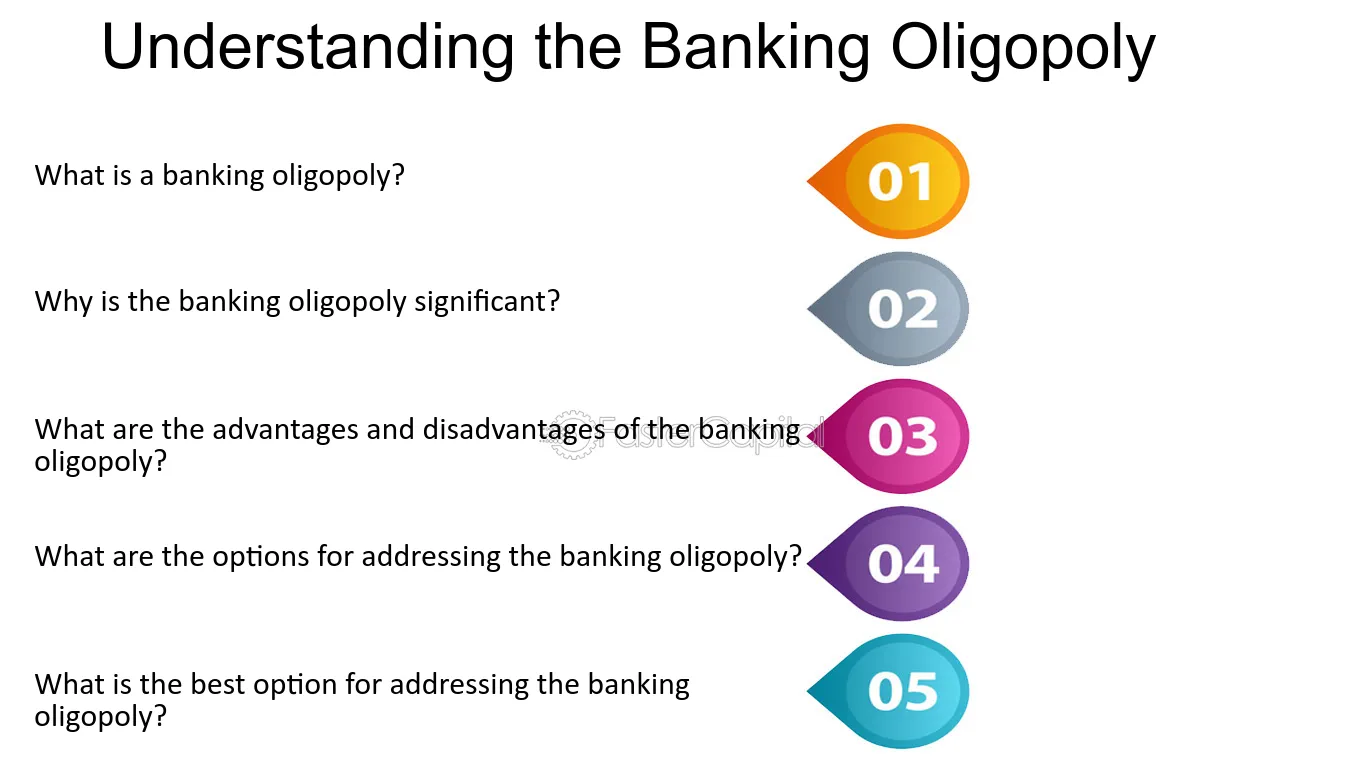 Understanding the Banking Oligopoly

What is a banking oligopoly?

01

Why is the banking oligopoly significant?

02

What are the advantages and disadvantages of the banking oligopoly?

03

What are the options for addressing the banking oligopoly?

04

What is the best option for addressing the banking oligopoly?

05

FasterCapital